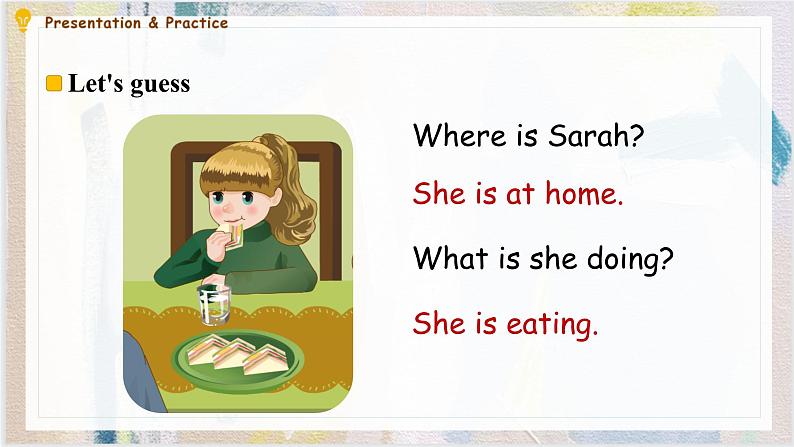 Presentation & Practice

Let's guess

Where is Sarah?

She is at home.

What is she doing?

She is eating.